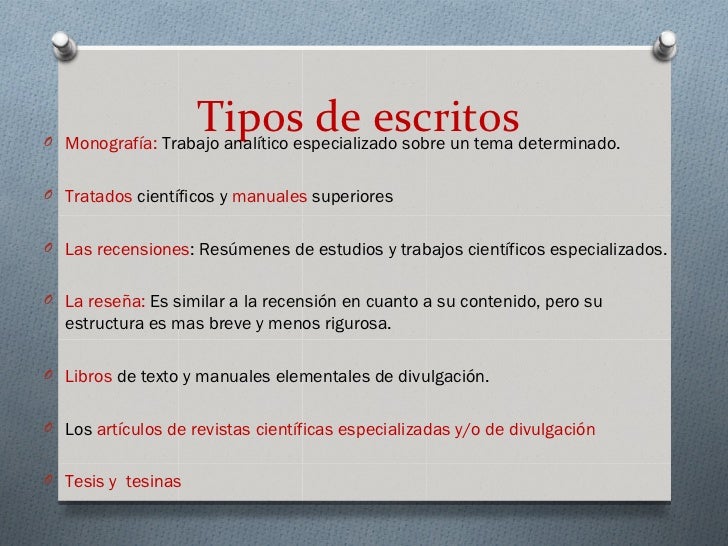 Tipos de escritos

O Monografía: Trabajo analítico especializado sobre un tema determinado.

O Tratados científicos y manuales superiores

O Las recensiones: Resúmenes de estudios y trabajos científicos especializados.

O La reseña: Es similar a la recensión en cuanto a su contenido, pero su estructura es mas breve y menos rigurosa.

O Libros de texto y manuales elementales de divulgación.

O Los artículos de revistas científicas especializadas y/o de divulgación

O Tesis y tesinas